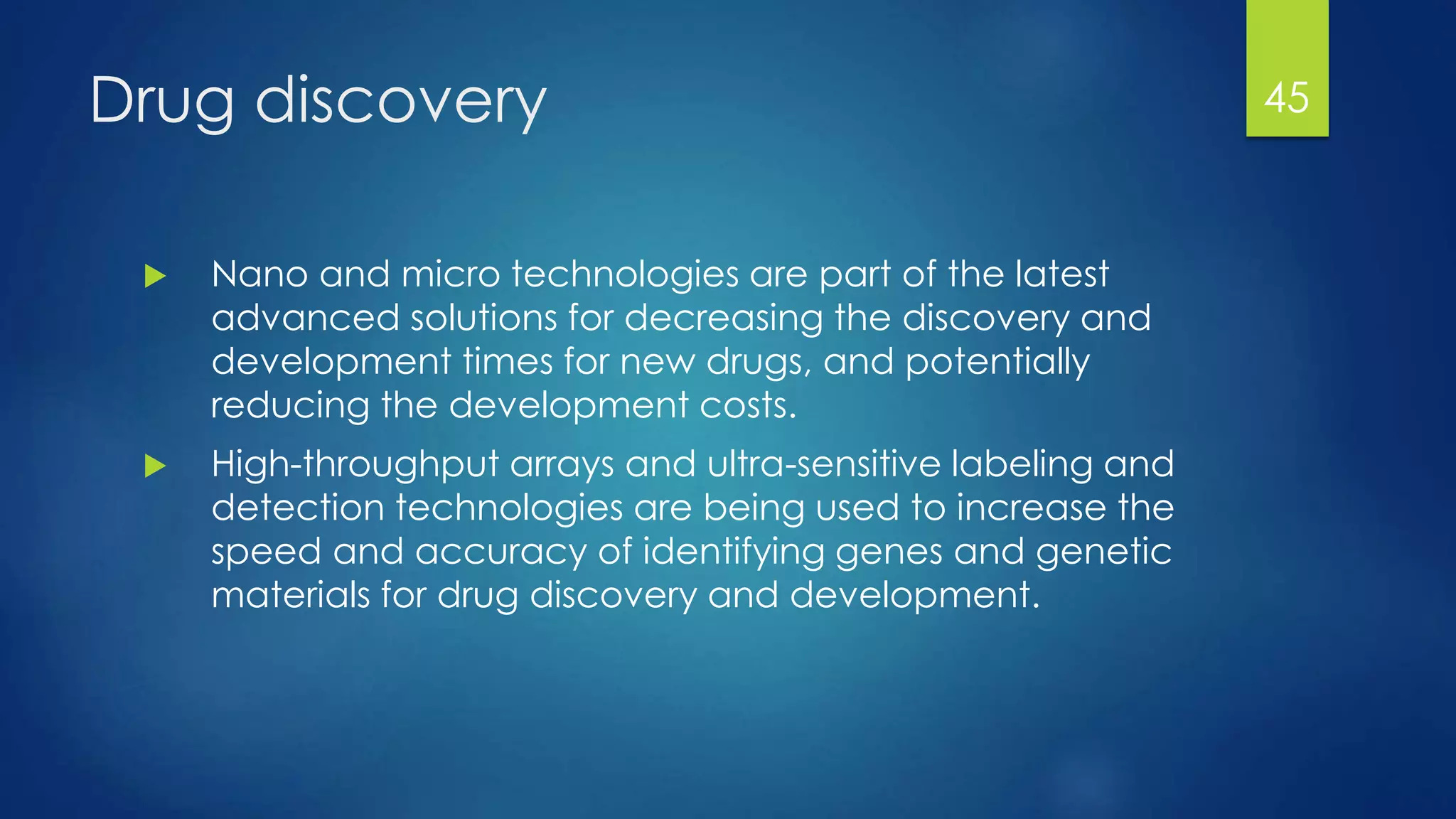 Drug discovery

45

▶ Nano and micro technologies are part of the latest advanced solutions for decreasing the discovery and development times for new drugs, and potentially reducing the development costs.

▶ High-throughput arrays and ultra-sensitive labeling and detection technologies are being used to increase the speed and accuracy of identifying genes and genetic materials for drug discovery and development.